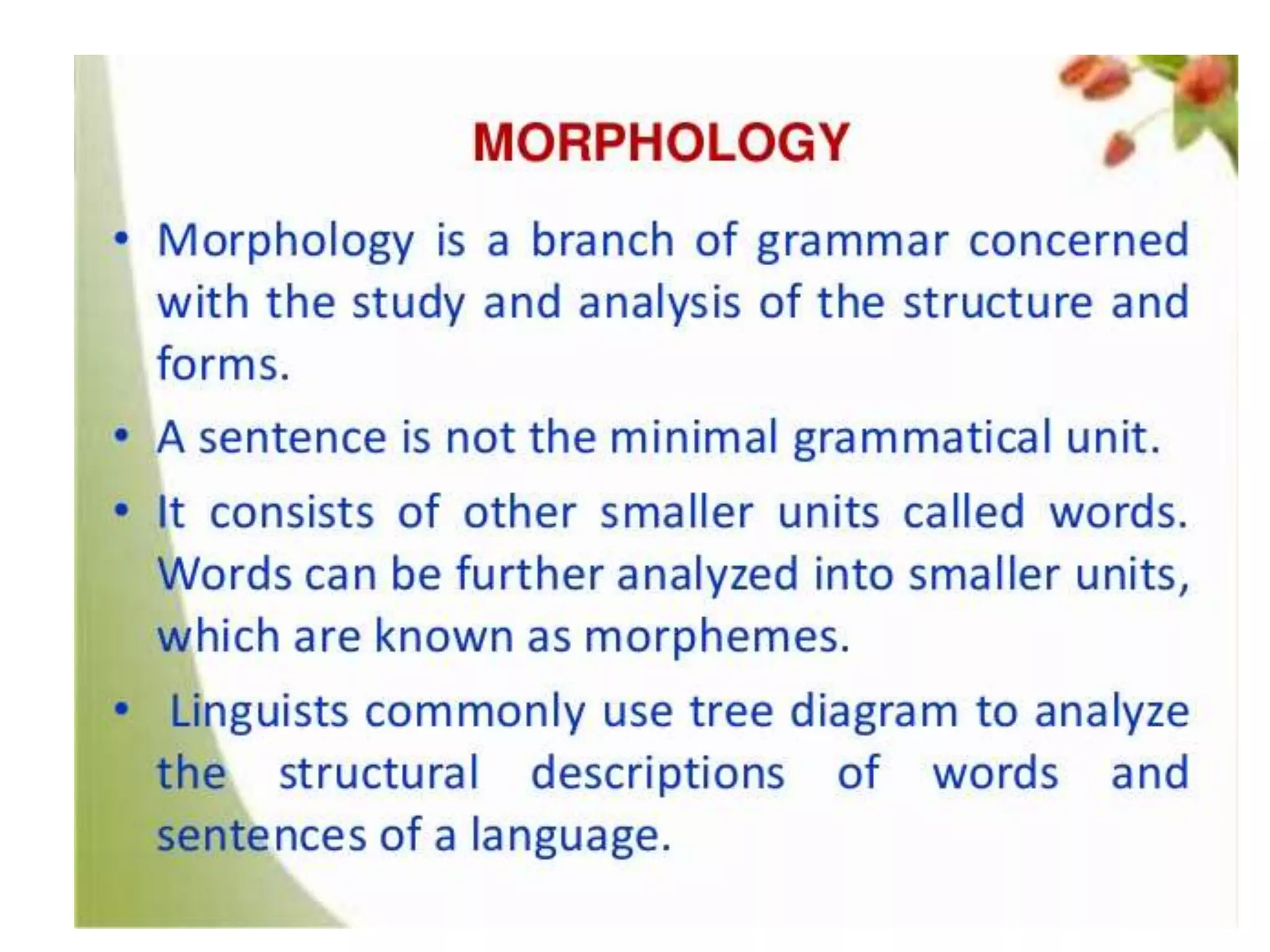 MORPHOLOGY

• Morphology is a branch of grammar concerned with the study and analysis of the structure and forms.

• A sentence is not the minimal grammatical unit.

• It consists of other smaller units called words. Words can be further analyzed into smaller units, which are known as morphemes.

• Linguists commonly use tree diagram to analyze the structural descriptions of words and sentences of a language.